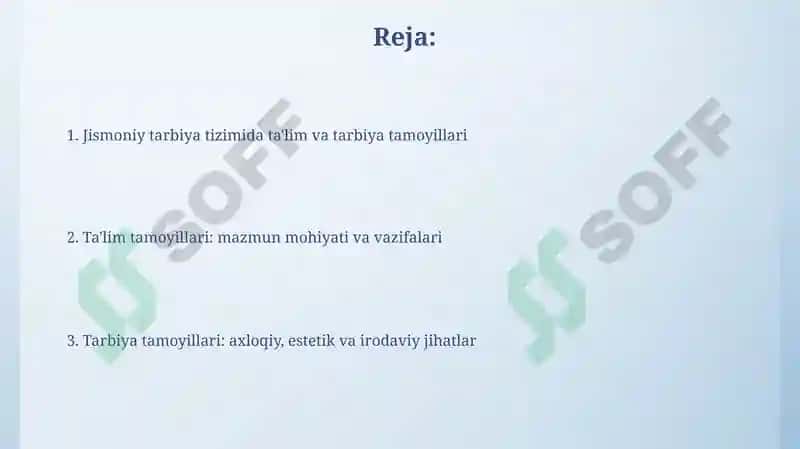 Reja:

1. Jismoniy tarbiya tizimida ta'lim va tarbiya tamoyillari

2. Ta'lim tamoyillari: mazmun mohiyati va vazifalari

3. Tarbiya tamoyillari: axloqiy, estetik va irodaviy jihatlar

SOFF

SOFF